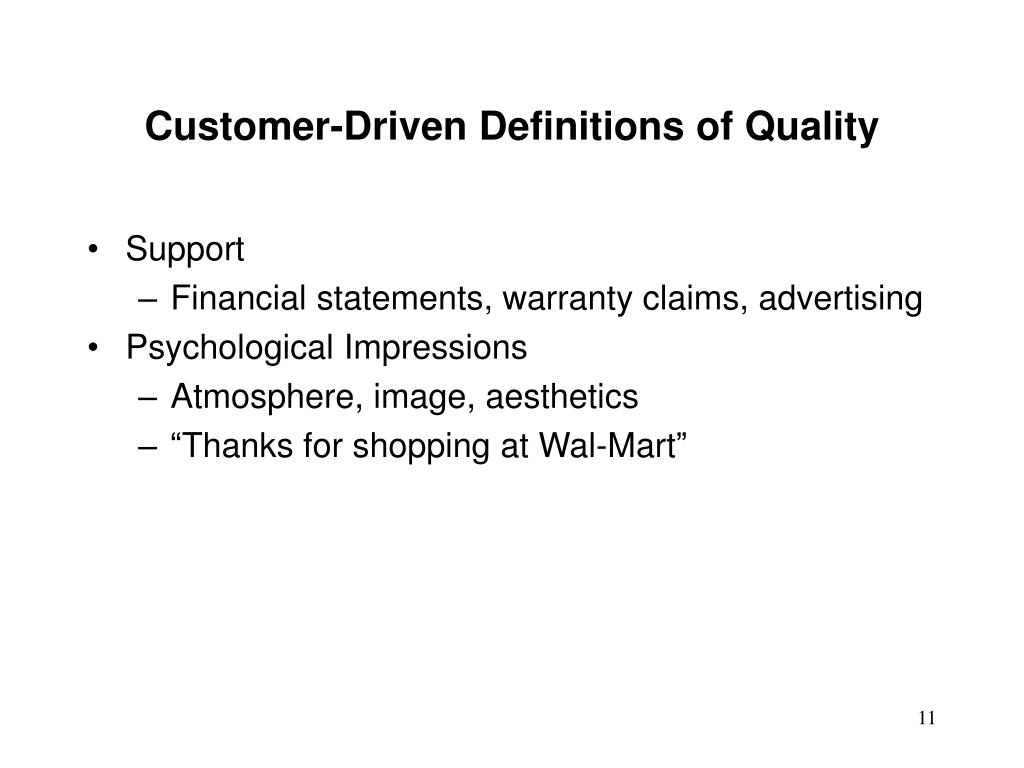 Customer-Driven Definitions of Quality

• Support
  – Financial statements, warranty claims, advertising
• Psychological Impressions
  – Atmosphere, image, aesthetics
  – “Thanks for shopping at Wal-Mart”

11